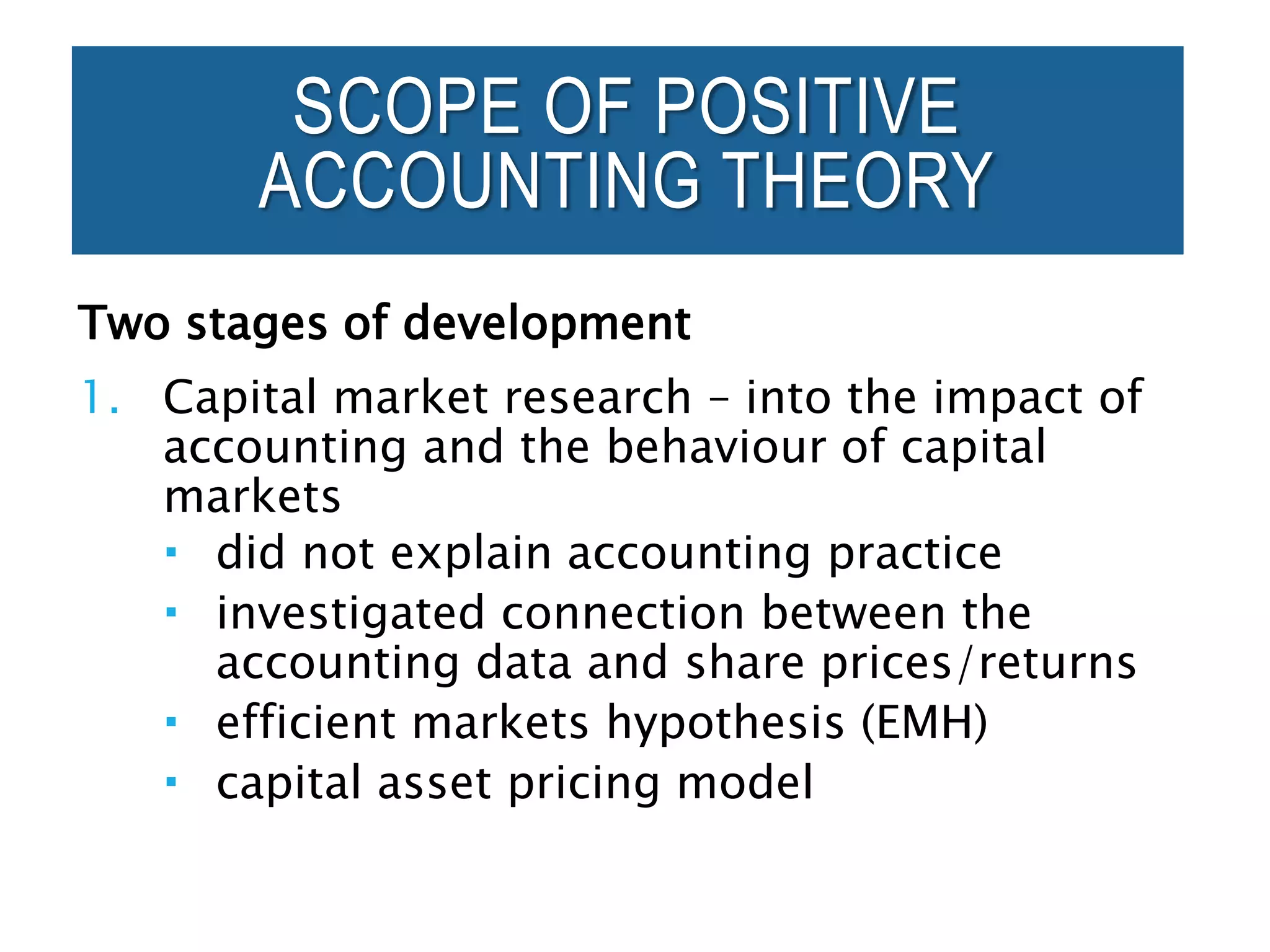 SCOPE OF POSITIVE ACCOUNTING THEORY

Two stages of development

1. Capital market research – into the impact of accounting and the behaviour of capital markets
▪ did not explain accounting practice
▪ investigated connection between the accounting data and share prices/returns
▪ efficient markets hypothesis (EMH)
▪ capital asset pricing model